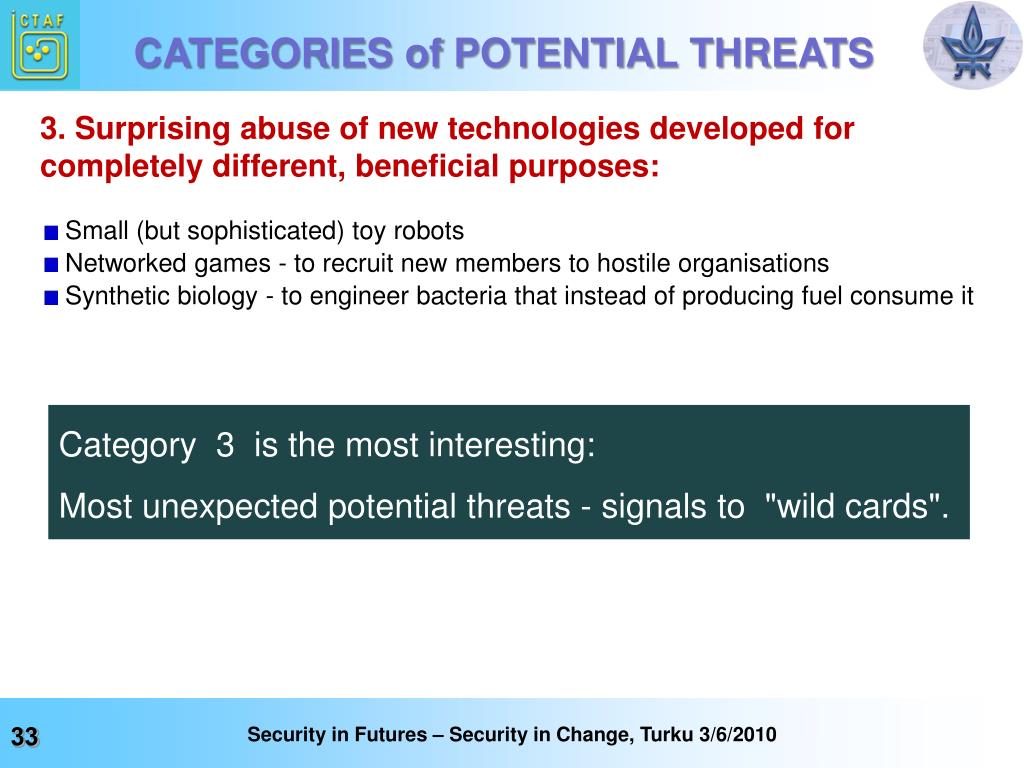 ICTAF

CATEGORIES of POTENTIAL THREATS

3. Surprising abuse of new technologies developed for completely different, beneficial purposes:

Small (but sophisticated) toy robots
Networked games - to recruit new members to hostile organisations
Synthetic biology - to engineer bacteria that instead of producing fuel consume it

Category 3 is the most interesting:
Most unexpected potential threats - signals to "wild cards".

33

Security in Futures – Security in Change, Turku 3/6/2010